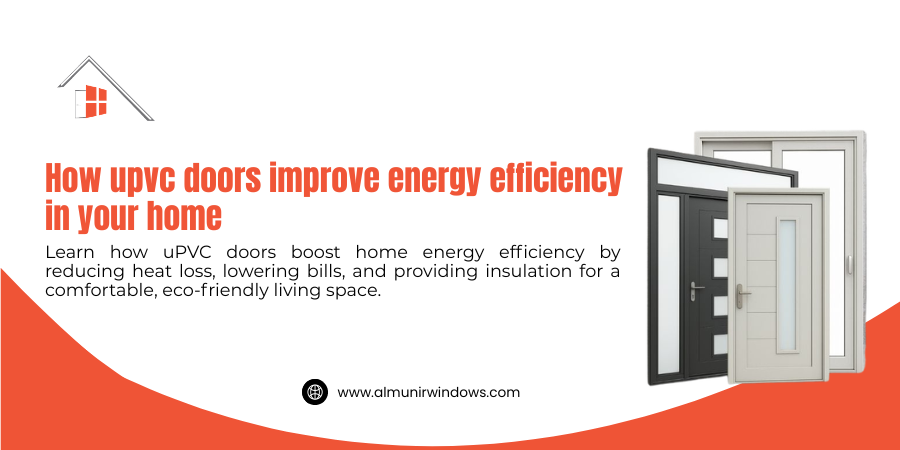 How upvc doors improve energy efficiency in your home

Learn how uPVC doors boost home energy efficiency by reducing heat loss, lowering bills, and providing insulation for a comfortable, eco-friendly living space.

www.almunirwindows.com